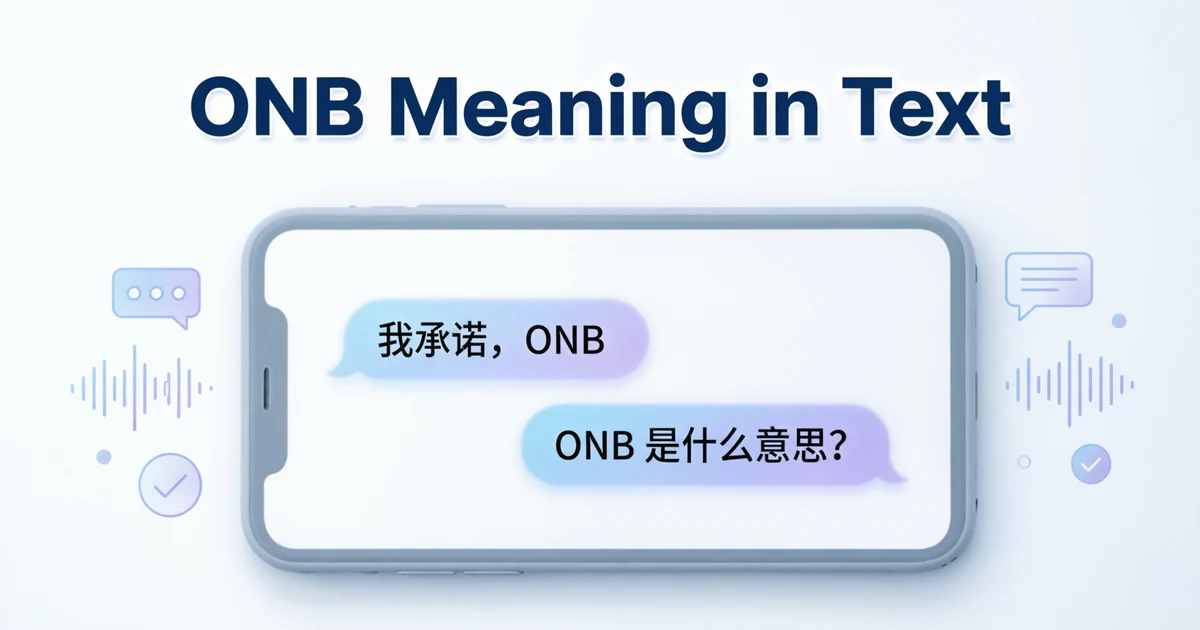 ONB Meaning in Text

我承诺，ONB

ONB 是什么意思？